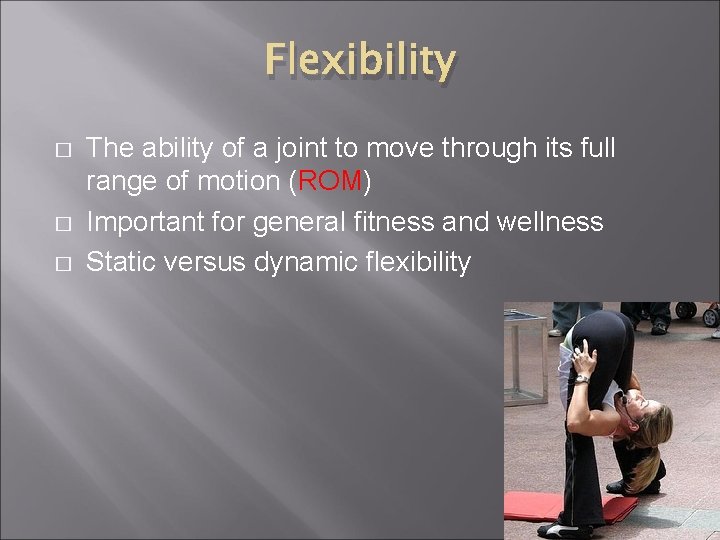 Flexibility

□ The ability of a joint to move through its full range of motion (ROM)
□ Important for general fitness and wellness
□ Static versus dynamic flexibility